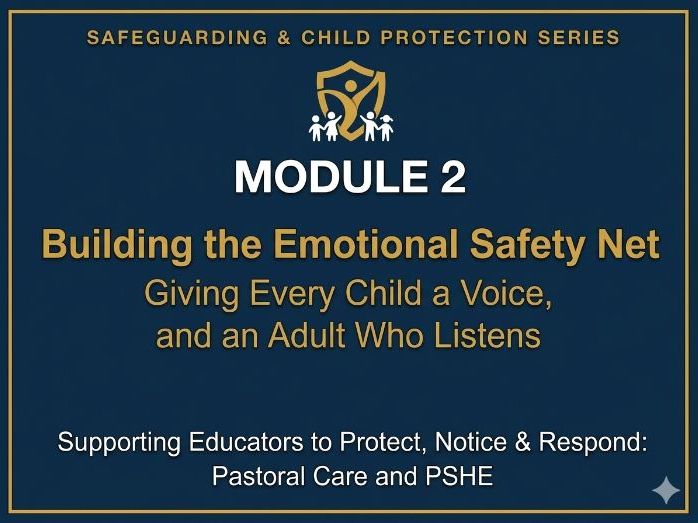 SAFEGUARDING & CHILD PROTECTION SERIES

MODULE 2

Building the Emotional Safety Net

Giving Every Child a Voice, and an Adult Who Listens

Supporting Educators to Protect, Notice & Respond: Pastoral Care and PSHE